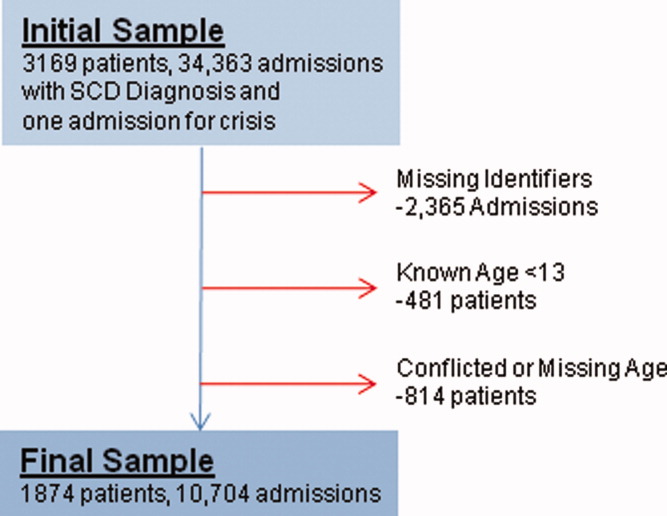 Initial Sample
3169 patients, 34,363 admissions with SCD Diagnosis and one admission for crisis

Missing Identifiers
-2,365 Admissions

Known Age <13
-481 patients

Conflicted or Missing Age
-814 patients

Final Sample
1874 patients, 10,704 admissions